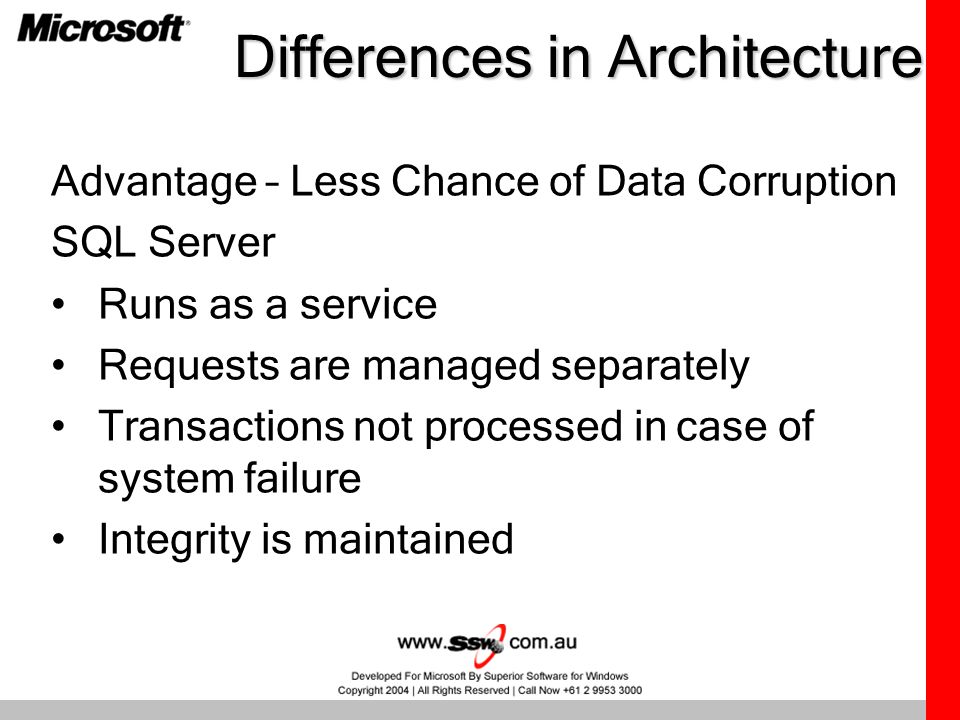 Microsoft

Differences in Architecture

Advantage – Less Chance of Data Corruption

SQL Server

• Runs as a service
• Requests are managed separately
• Transactions not processed in case of system failure
• Integrity is maintained

www.ssw.com.au

Developed For Microsoft By Superior Software for Windows
Copyright 2004 | All Rights Reserved | Call Now +61 2 9953 3000